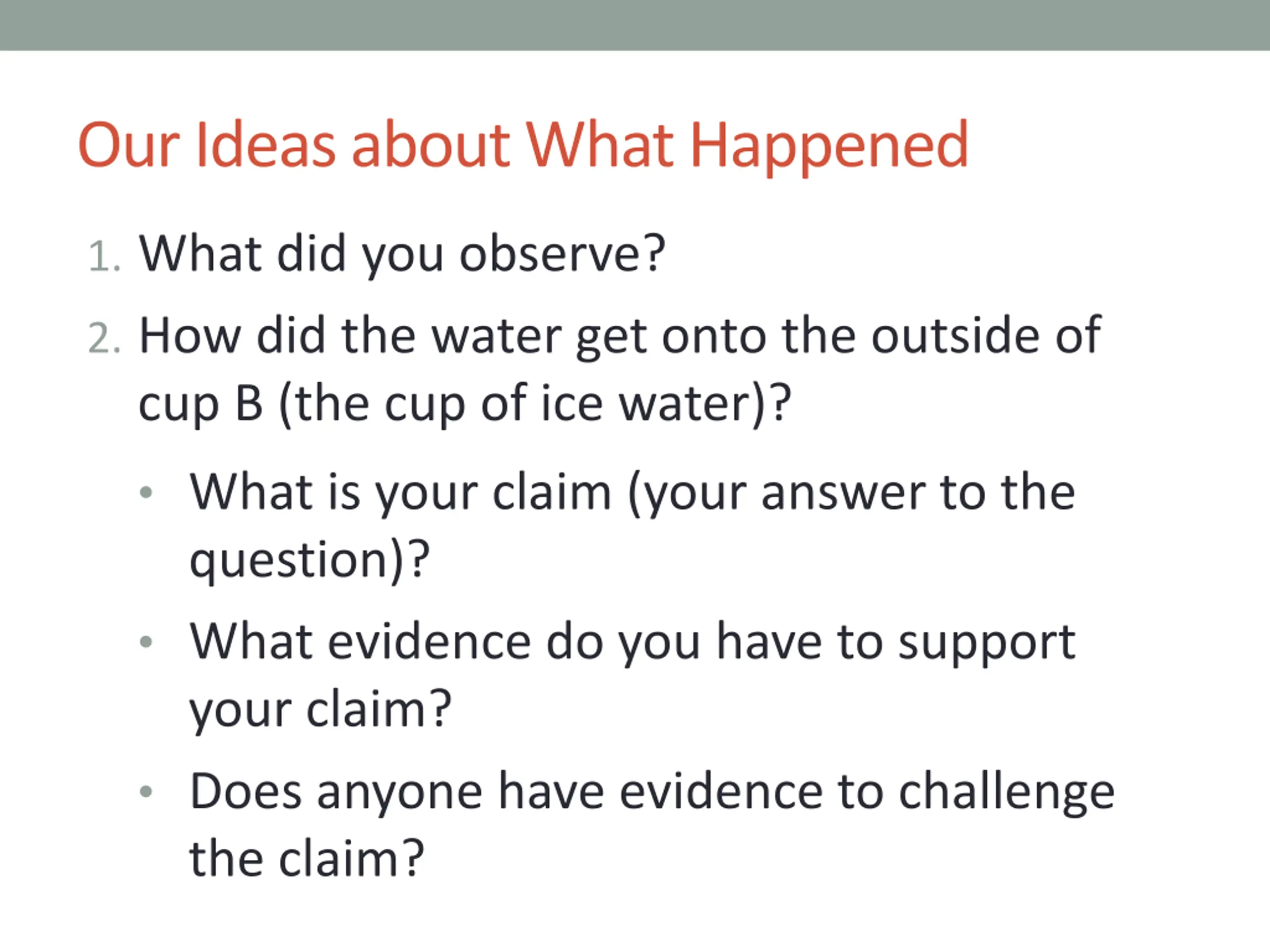 Our Ideas about What Happened

1. What did you observe?

2. How did the water get onto the outside of cup B (the cup of ice water)?

• What is your claim (your answer to the question)?

• What evidence do you have to support your claim?

• Does anyone have evidence to challenge the claim?